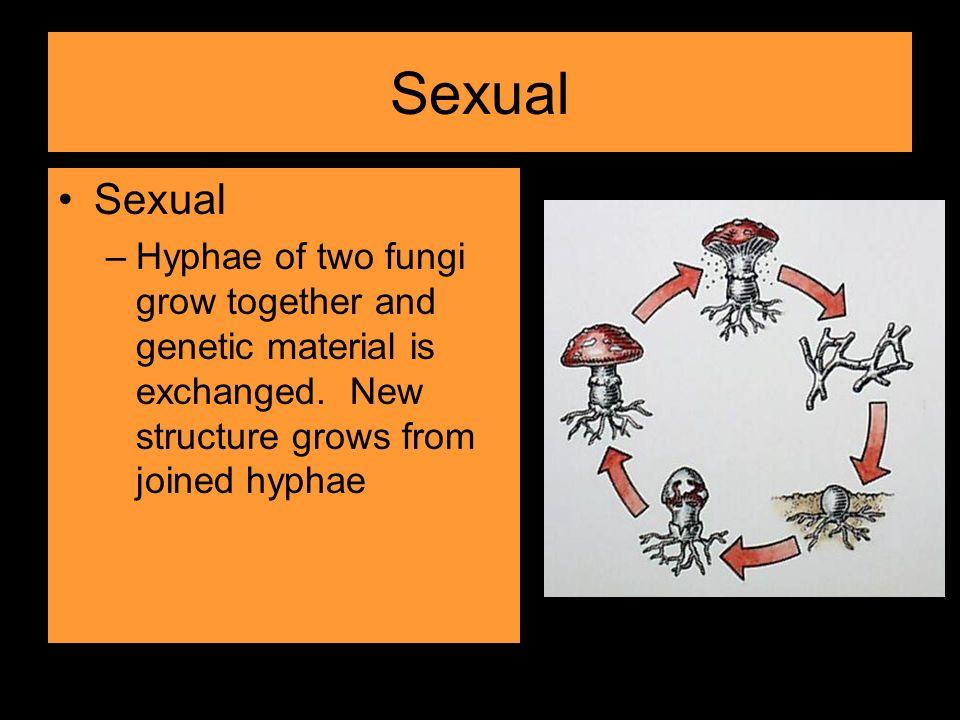 Sexual

• Sexual
– Hyphae of two fungi grow together and genetic material is exchanged. New structure grows from joined hyphae